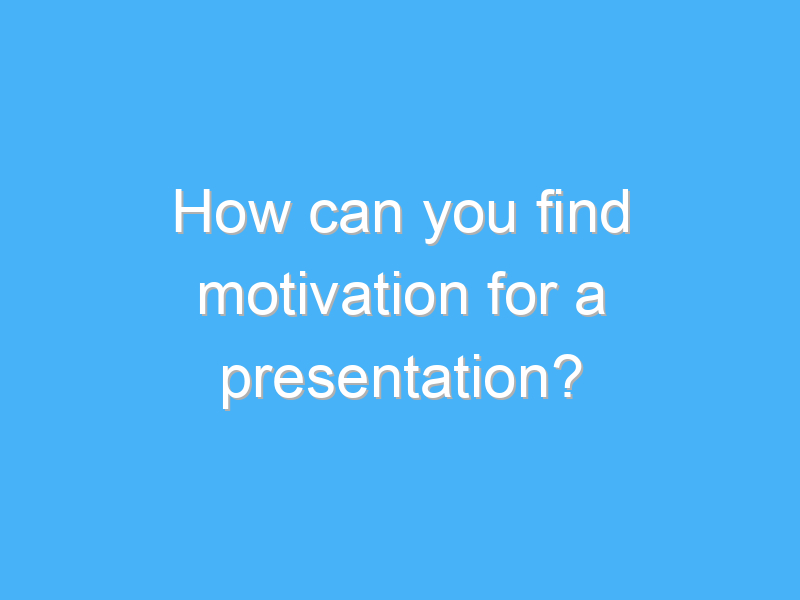 How can you find motivation for a presentation?